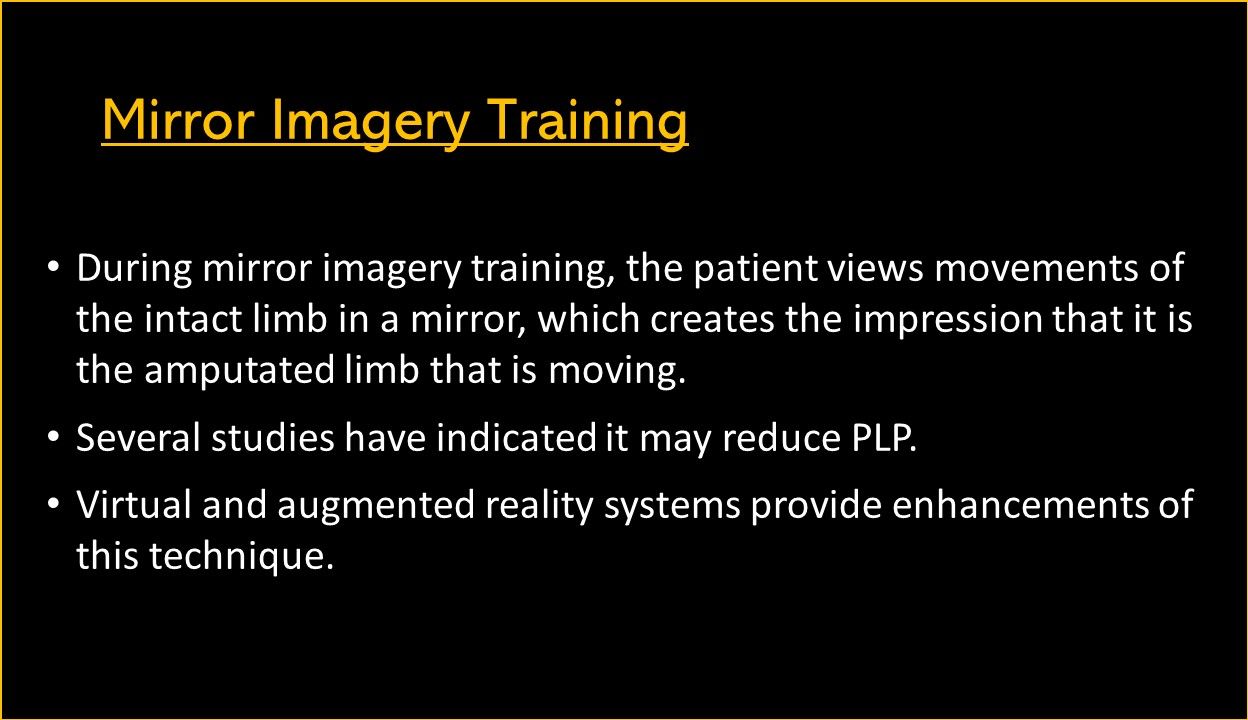 Mirror Imagery Training

• During mirror imagery training, the patient views movements of the intact limb in a mirror, which creates the impression that it is the amputated limb that is moving.

• Several studies have indicated it may reduce PLP.

• Virtual and augmented reality systems provide enhancements of this technique.